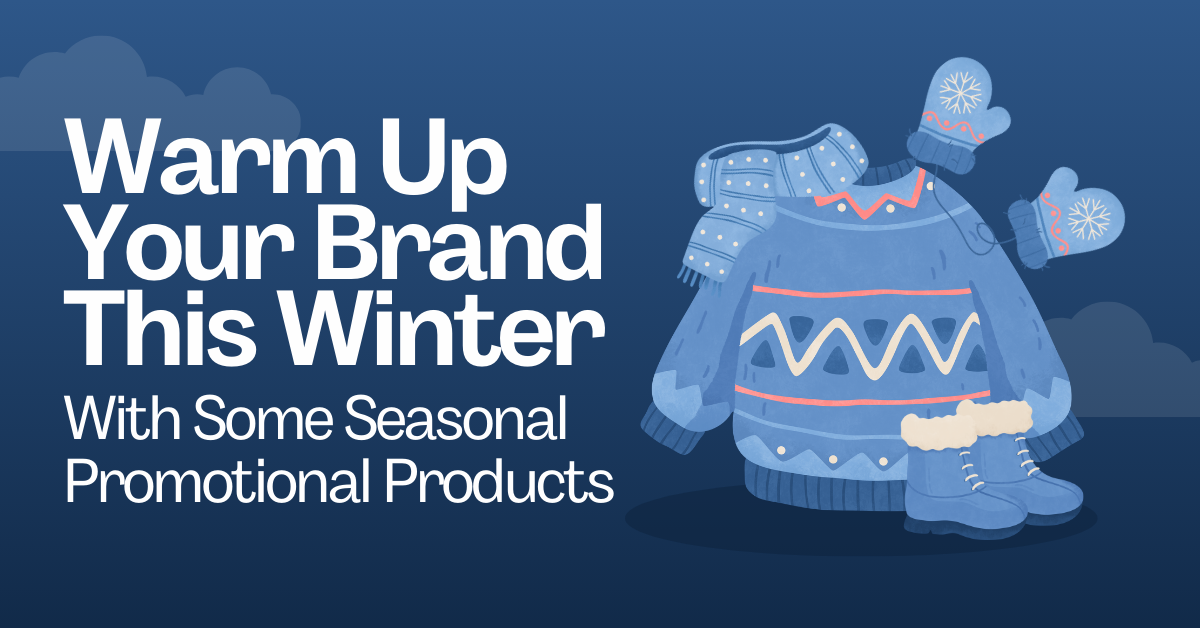 Warm Up Your Brand This Winter

With Some Seasonal Promotional Products